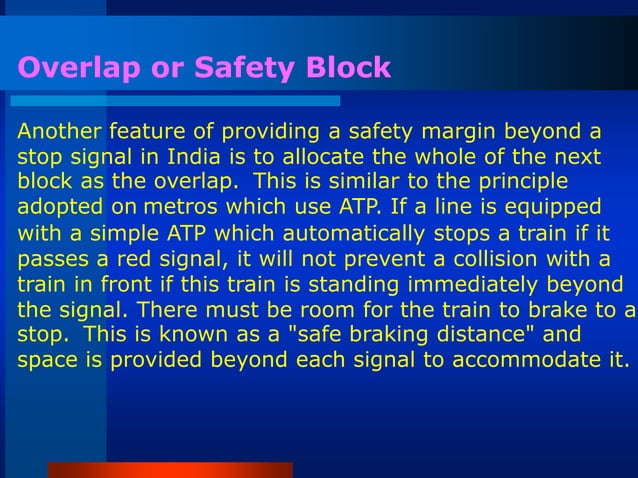 Overlap or Safety Block

Another feature of providing a safety margin beyond a stop signal in India is to allocate the whole of the next block as the overlap.  This is similar to the principle adopted on metros which use ATP. If a line is equipped with a simple ATP which automatically stops a train if it passes a red signal, it will not prevent a collision with a train in front if this train is standing immediately beyond the signal. There must be room for the train to brake to a stop.  This is known as a "safe braking distance" and space is provided beyond each signal to accommodate it.